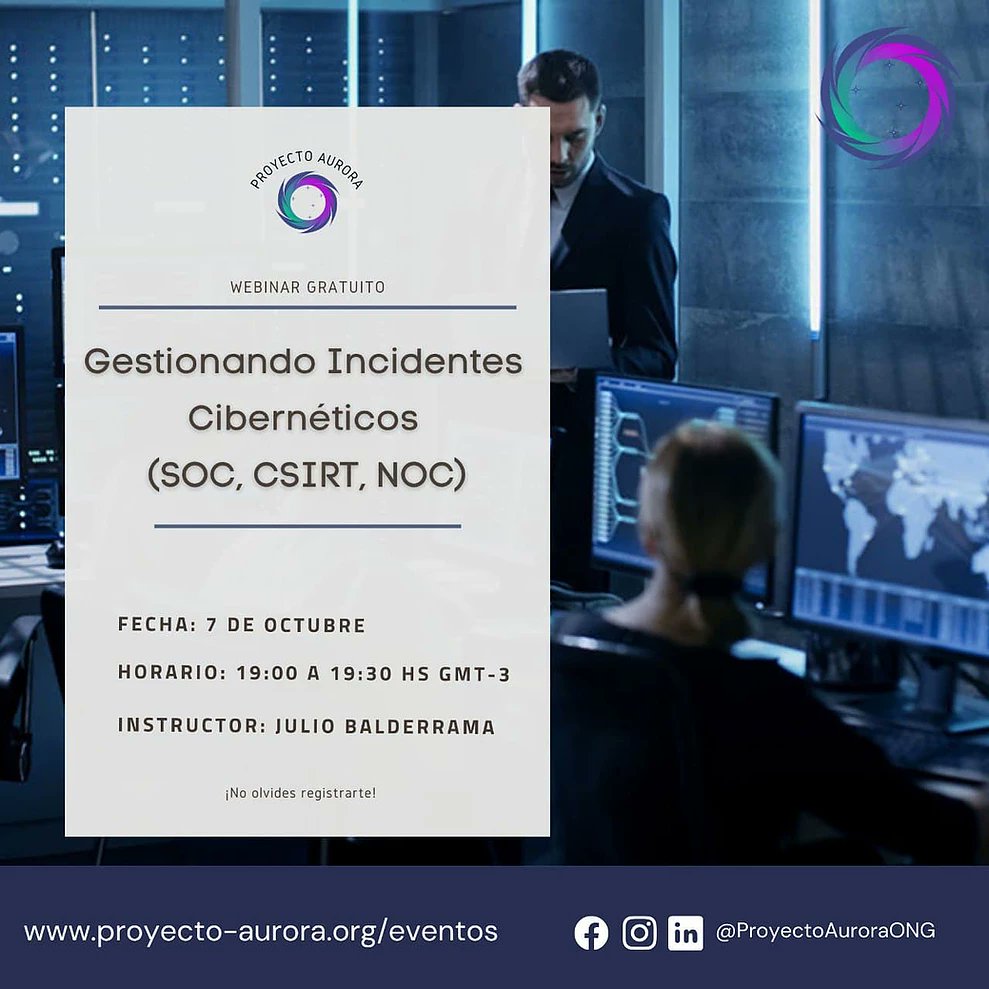 PROYECTO AURORA

WEBINAR GRATUITO

Gestionando Incidentes Cibernéticos (SOC, CSIRT, NOC)

FECHA: 7 DE OCTUBRE

HORARIO: 19:00 A 19:30 HS GMT-3

INSTRUCTOR: JULIO BALDERRAMA

¡No olvides registrarte!

www.proyecto-aurora.org/eventos

@ProyectoAuroraONG